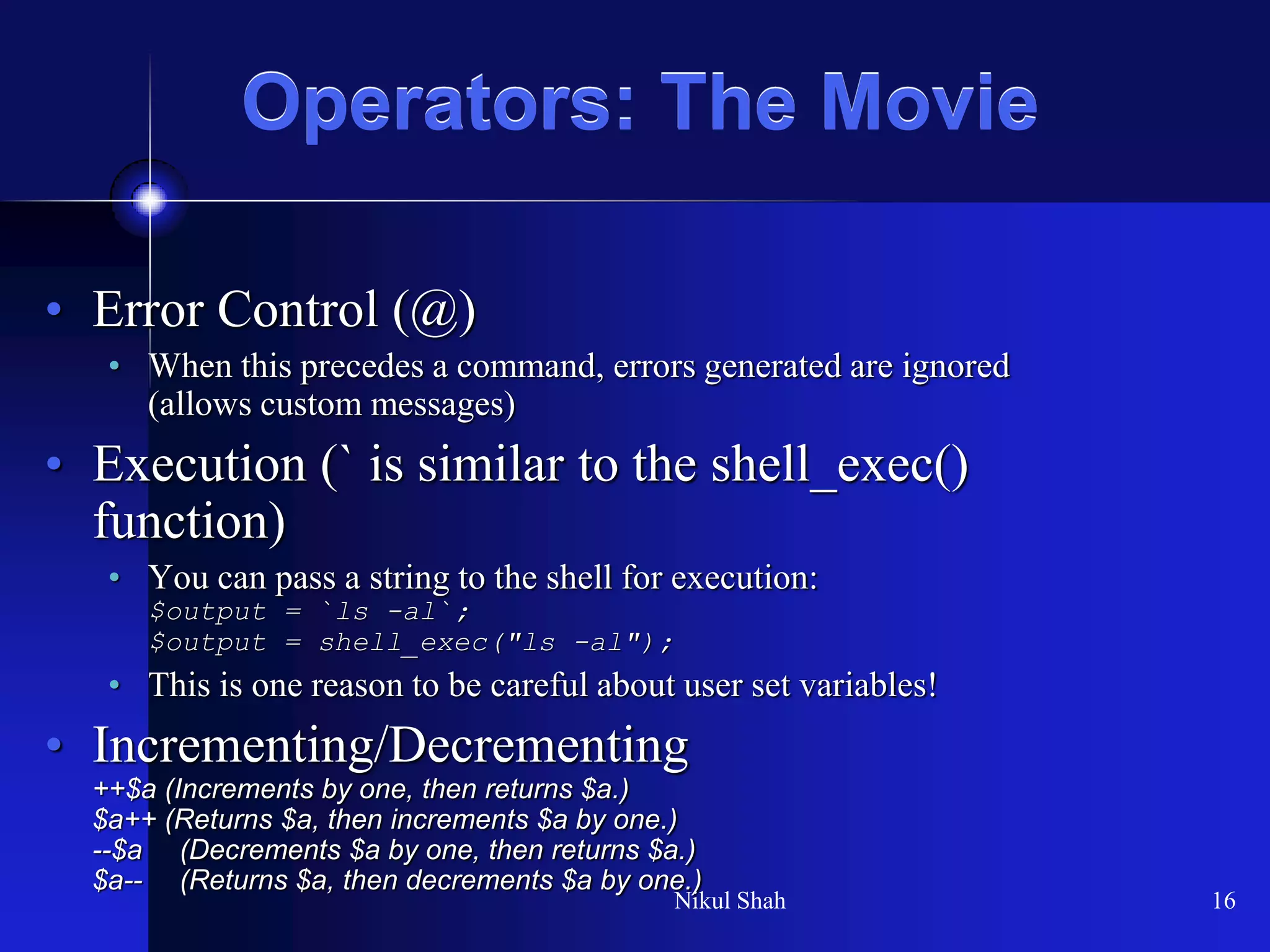 Operators: The Movie

• Error Control (@)
  • When this precedes a command, errors generated are ignored (allows custom messages)
• Execution (` is similar to the shell_exec() function)
  • You can pass a string to the shell for execution:
    $output = `ls -al`;
    $output = shell_exec("ls -al");
  • This is one reason to be careful about user set variables!
• Incrementing/Decrementing
++$a (Increments by one, then returns $a.)
$a++ (Returns $a, then increments $a by one.)
--$a (Decrements $a by one, then returns $a.)
$a-- (Returns $a, then decrements $a by one.)

Nikul Shah

16